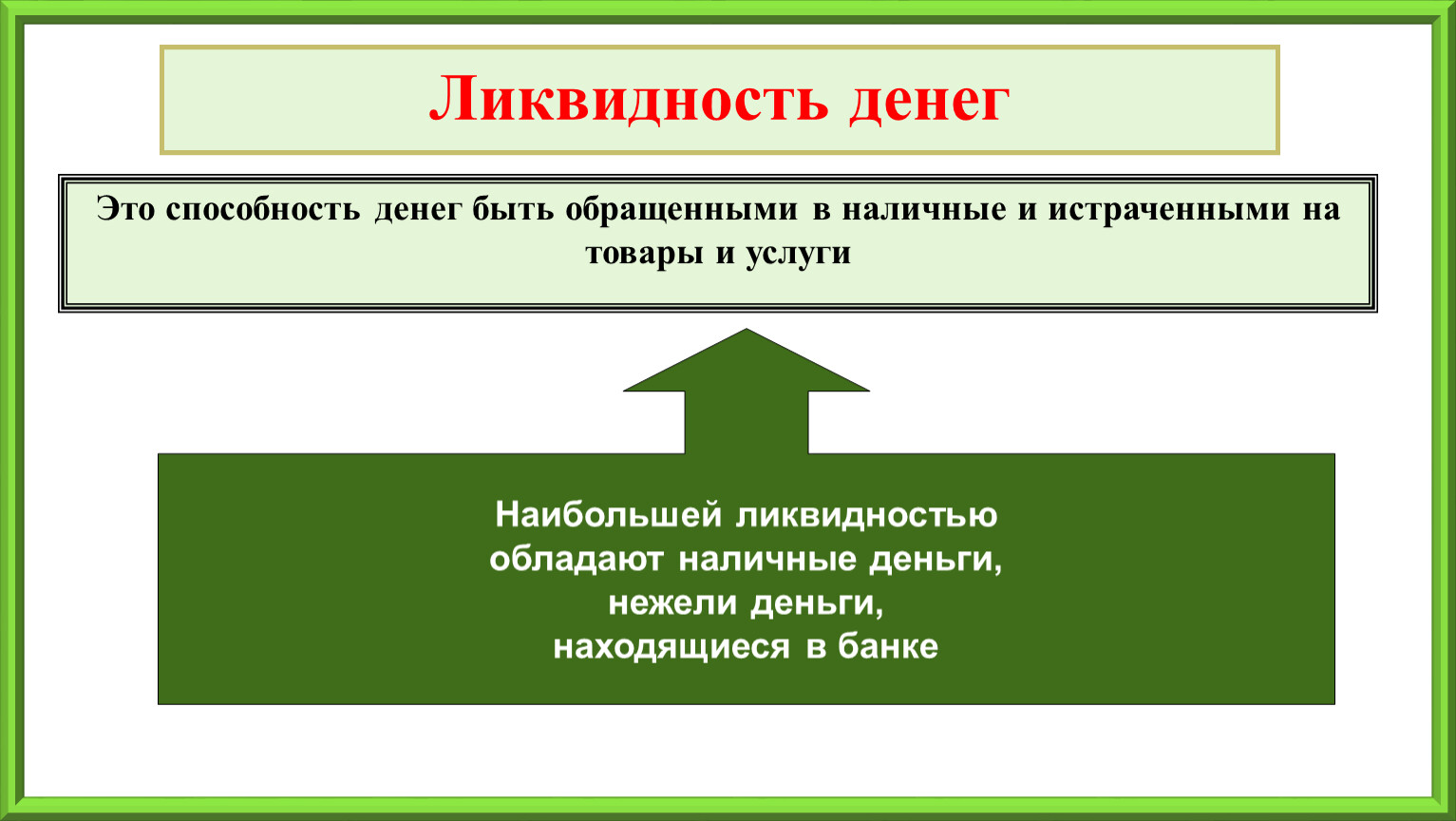 Ликвидность денег

Это способность денег быть обращенными в наличные и истраченными на товары и услуги

Наибольшей ликвидностью обладают наличные деньги, нежели деньги, находящиеся в банке